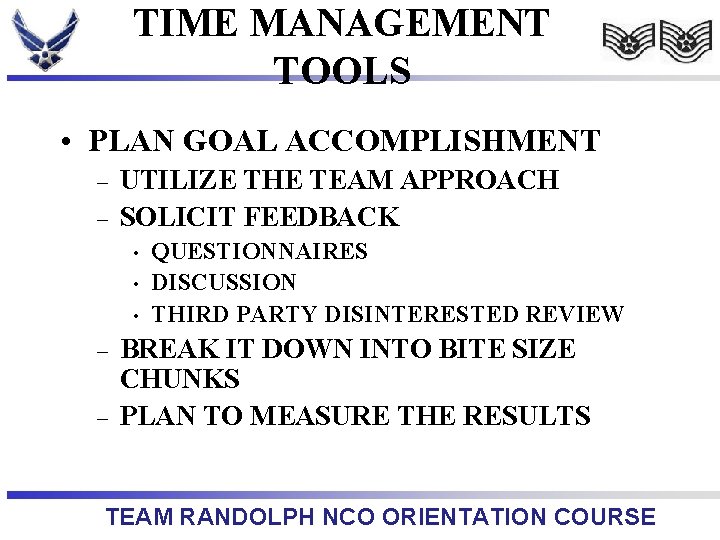 TIME MANAGEMENT TOOLS

• PLAN GOAL ACCOMPLISHMENT
– UTILIZE THE TEAM APPROACH
– SOLICIT FEEDBACK
• QUESTIONNAIRES
• DISCUSSION
• THIRD PARTY DISINTERESTED REVIEW
– BREAK IT DOWN INTO BITE SIZE CHUNKS
– PLAN TO MEASURE THE RESULTS

TEAM RANDOLPH NCO ORIENTATION COURSE